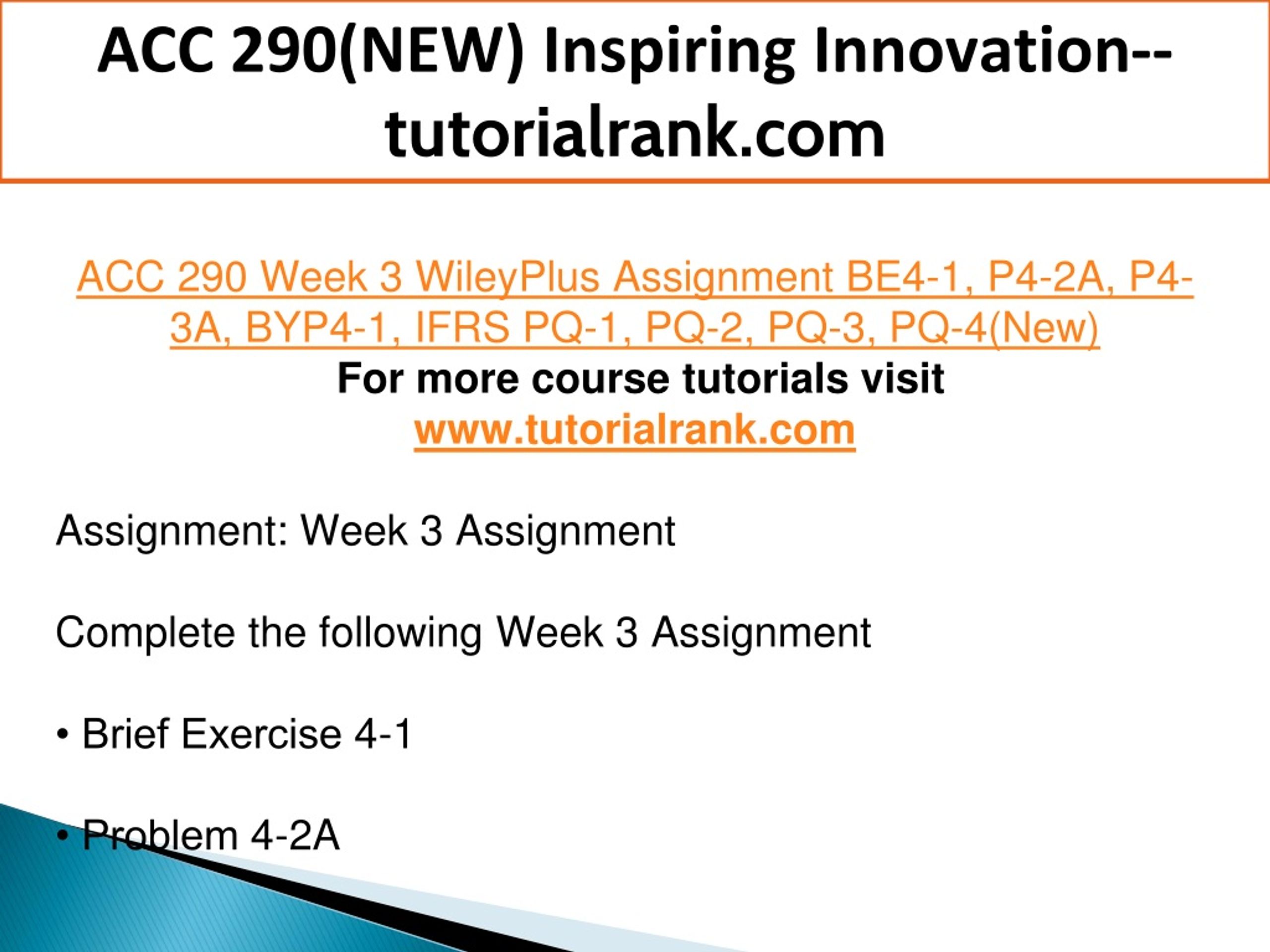 ACC 290(NEW) Inspiring Innovation--tutorialrank.com

ACC 290 Week 3 WileyPlus Assignment BE4-1, P4-2A, P4-3A, BYP4-1, IFRS PQ-1, PQ-2, PQ-3, PQ-4(New)
For more course tutorials visit
www.tutorialrank.com

Assignment: Week 3 Assignment

Complete the following Week 3 Assignment

• Brief Exercise 4-1

• Problem 4-2A